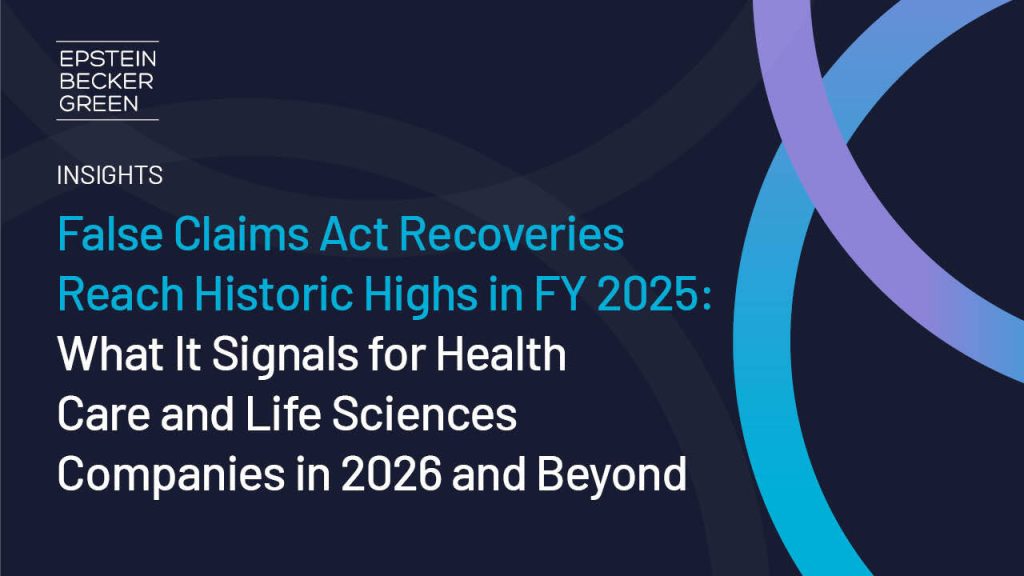 EPSTEIN
BECKER
GREEN

INSIGHTS

False Claims Act Recoveries Reach Historic Highs in FY 2025: What It Signals for Health Care and Life Sciences Companies in 2026 and Beyond